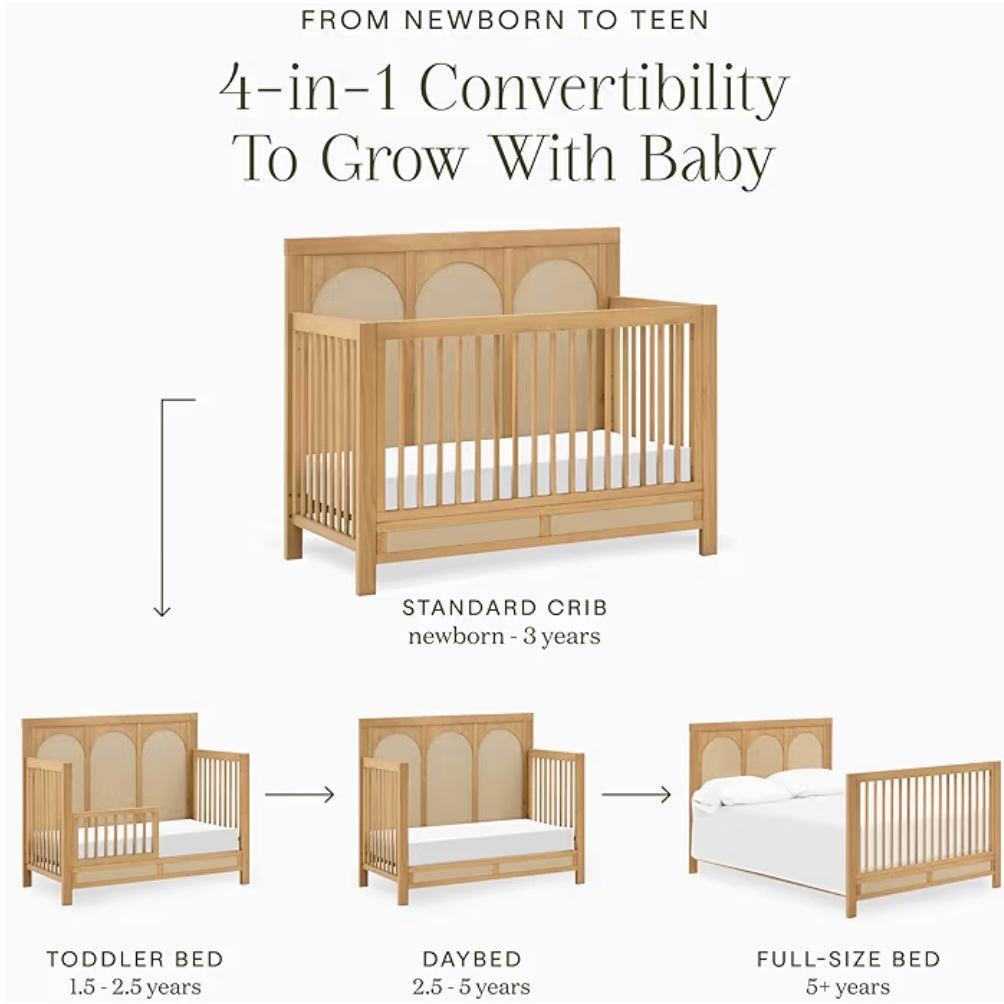 FROM NEWBORN TO TEEN

4-in-1 Convertibility To Grow With Baby

STANDARD CRIB
newborn - 3 years

TODDLER BED
1.5 - 2.5 years

DAYBED
2.5 - 5 years

FULL-SIZE BED
5+ years